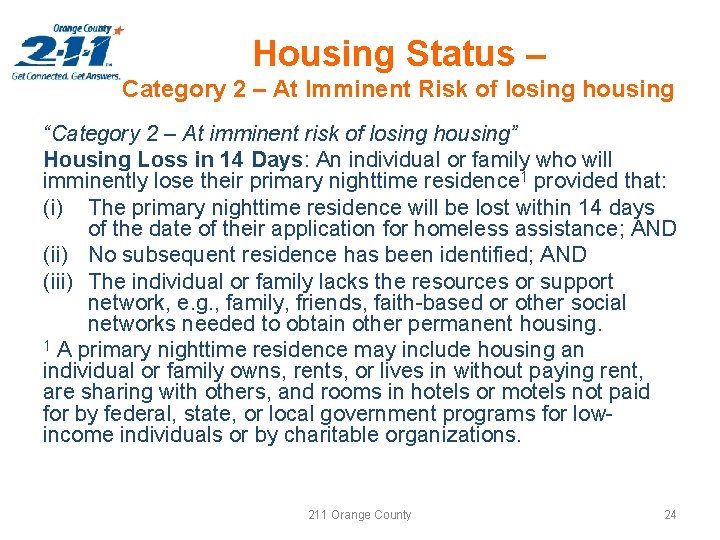 Orange County
2-1-1
Get Connected. Get Answers.

Housing Status –
Category 2 – At Imminent Risk of losing housing

“Category 2 – At imminent risk of losing housing”
Housing Loss in 14 Days: An individual or family who will imminently lose their primary nighttime residence$^1$ provided that:
(i) The primary nighttime residence will be lost within 14 days of the date of their application for homeless assistance; AND
(ii) No subsequent residence has been identified; AND
(iii) The individual or family lacks the resources or support network, e.g., family, friends, faith-based or other social networks needed to obtain other permanent housing.
$^1$ A primary nighttime residence may include housing an individual or family owns, rents, or lives in without paying rent, are sharing with others, and rooms in hotels or motels not paid for by federal, state, or local government programs for low-income individuals or by charitable organizations.

211 Orange County
24